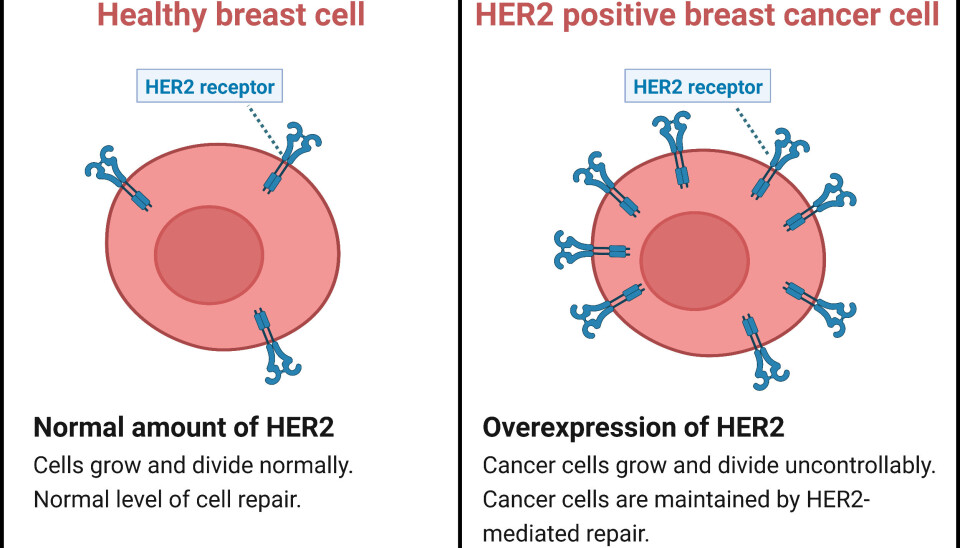 Healthy breast cell

HER2 receptor

Normal amount of HER2

Cells grow and divide normally. Normal level of cell repair.

HER2 positive breast cancer cell

HER2 receptor

Overexpression of HER2

Cancer cells grow and divide uncontrollably. Cancer cells are maintained by HER2-mediated repair.